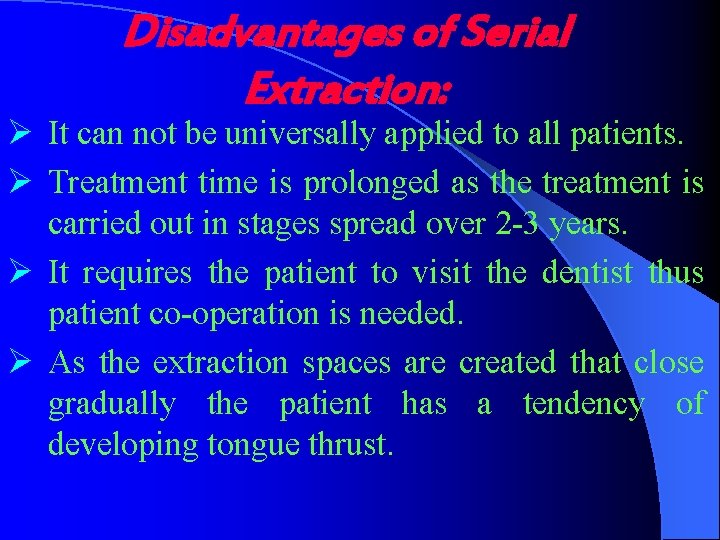 Disadvantages of Serial Extraction:

➢ It can not be universally applied to all patients.

➢ Treatment time is prolonged as the treatment is carried out in stages spread over 2-3 years.

➢ It requires the patient to visit the dentist thus patient co-operation is needed.

➢ As the extraction spaces are created that close gradually the patient has a tendency of developing tongue thrust.